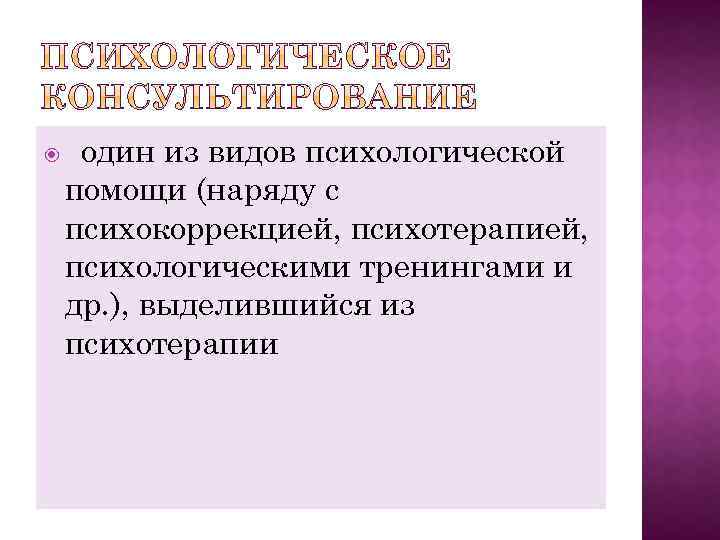 ПСИХОЛОГИЧЕСКОЕ КОНСУЛЬТИРОВАНИЕ

один из видов психологической помощи (наряду с психокоррекцией, психотерапией, психологическими тренингами и др.), выделившийся из психотерапии